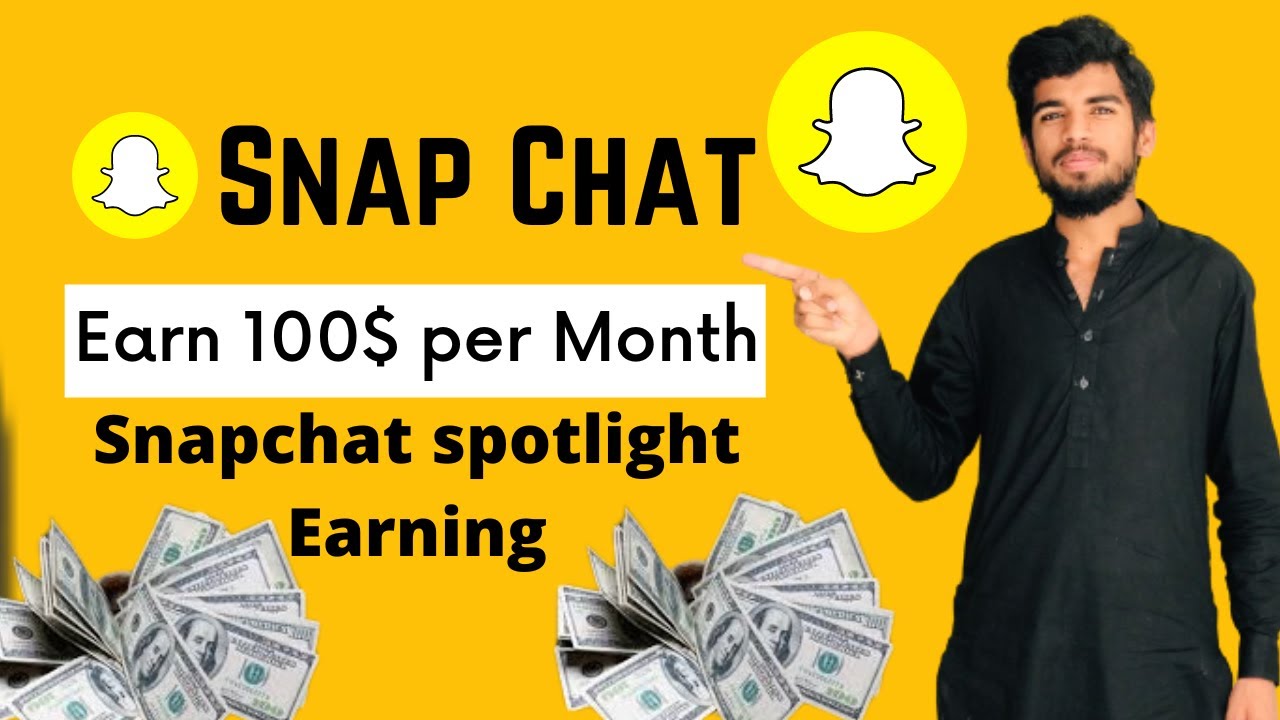 Snap Chat

Earn 100$ per Month

Snapchat spotlight Earning